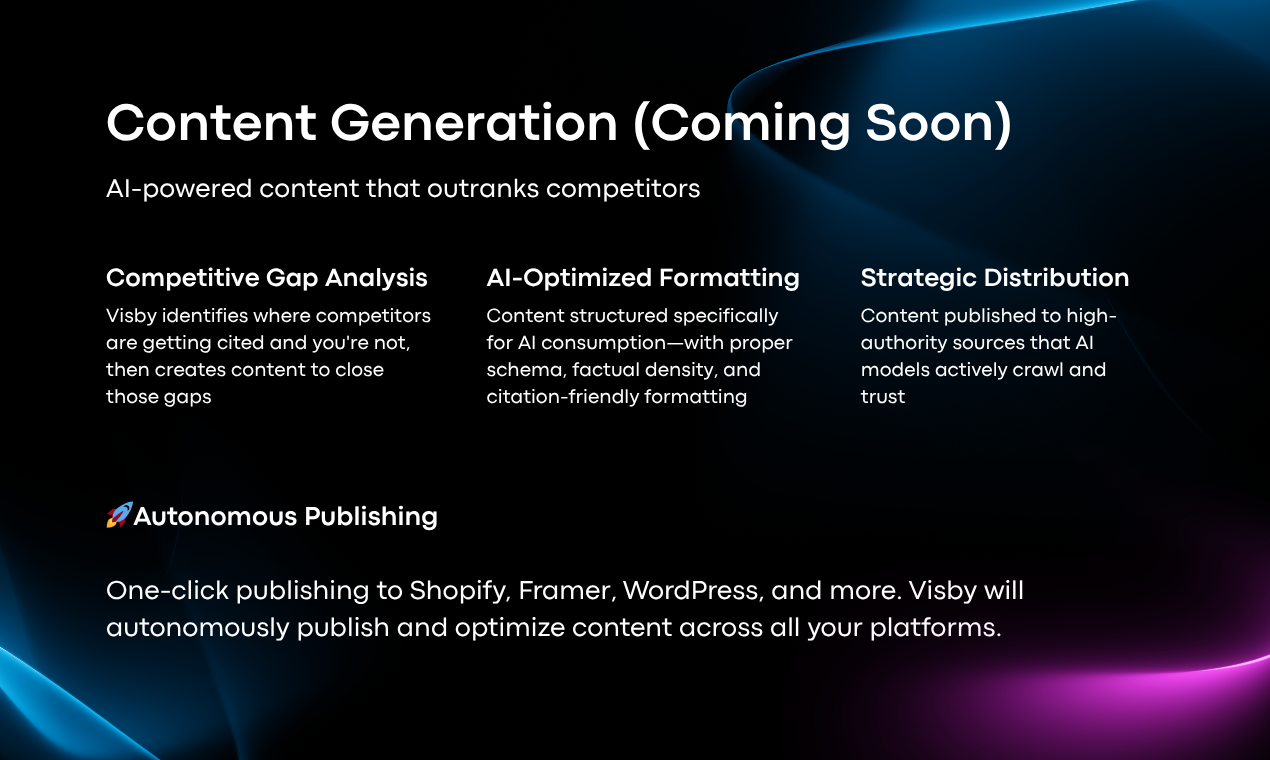 Content Generation (Coming Soon)

AI-powered content that outranks competitors

Competitive Gap Analysis

Visby identifies where competitors are getting cited and you're not, then creates content to close those gaps

AI-Optimized Formatting

Content structured specifically for AI consumption—with proper schema, factual density, and citation-friendly formatting

Strategic Distribution

Content published to high-authority sources that AI models actively crawl and trust

🚀Autonomous Publishing

One-click publishing to Shopify, Framer, WordPress, and more. Visby will autonomously publish and optimize content across all your platforms.